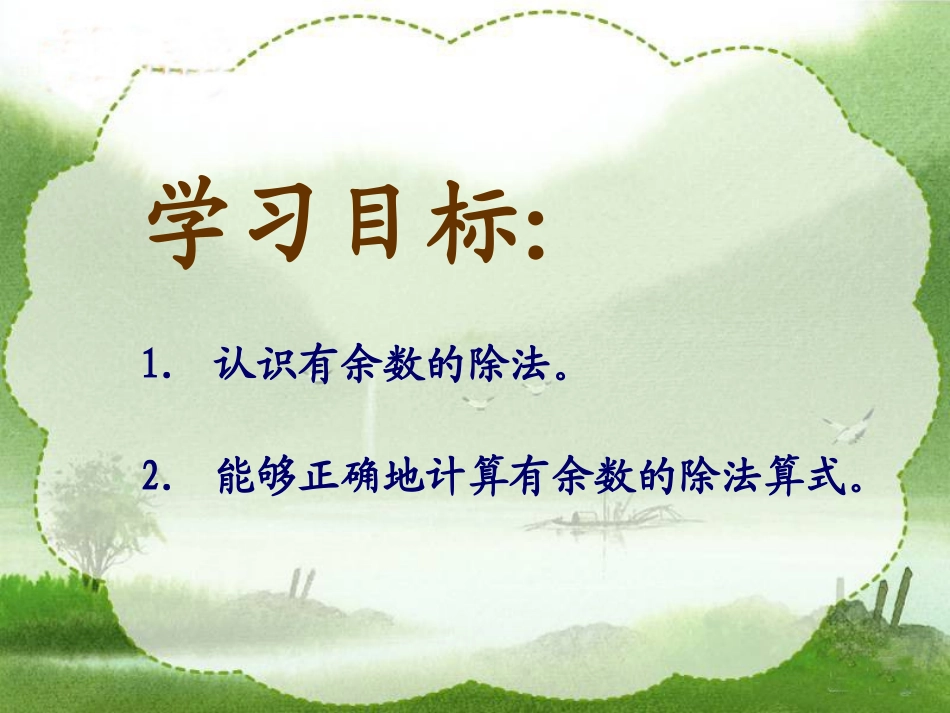 学习目标:

1. 认识有余数的除法。

2. 能够正确地计算有余数的除法算式。